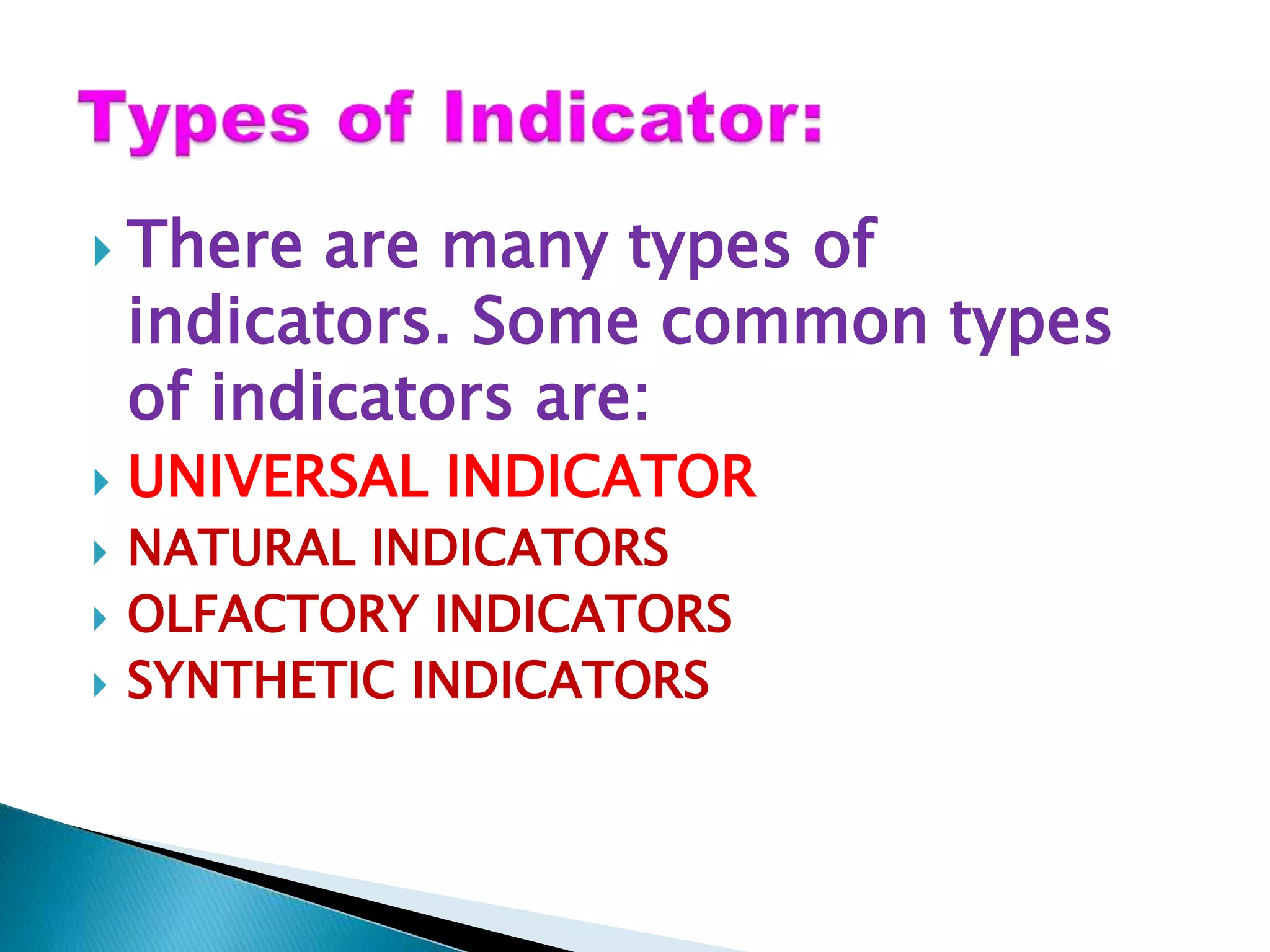 Types of Indicator:

There are many types of indicators. Some common types of indicators are:

UNIVERSAL INDICATOR

NATURAL INDICATORS

OLFACTORY INDICATORS

SYNTHETIC INDICATORS